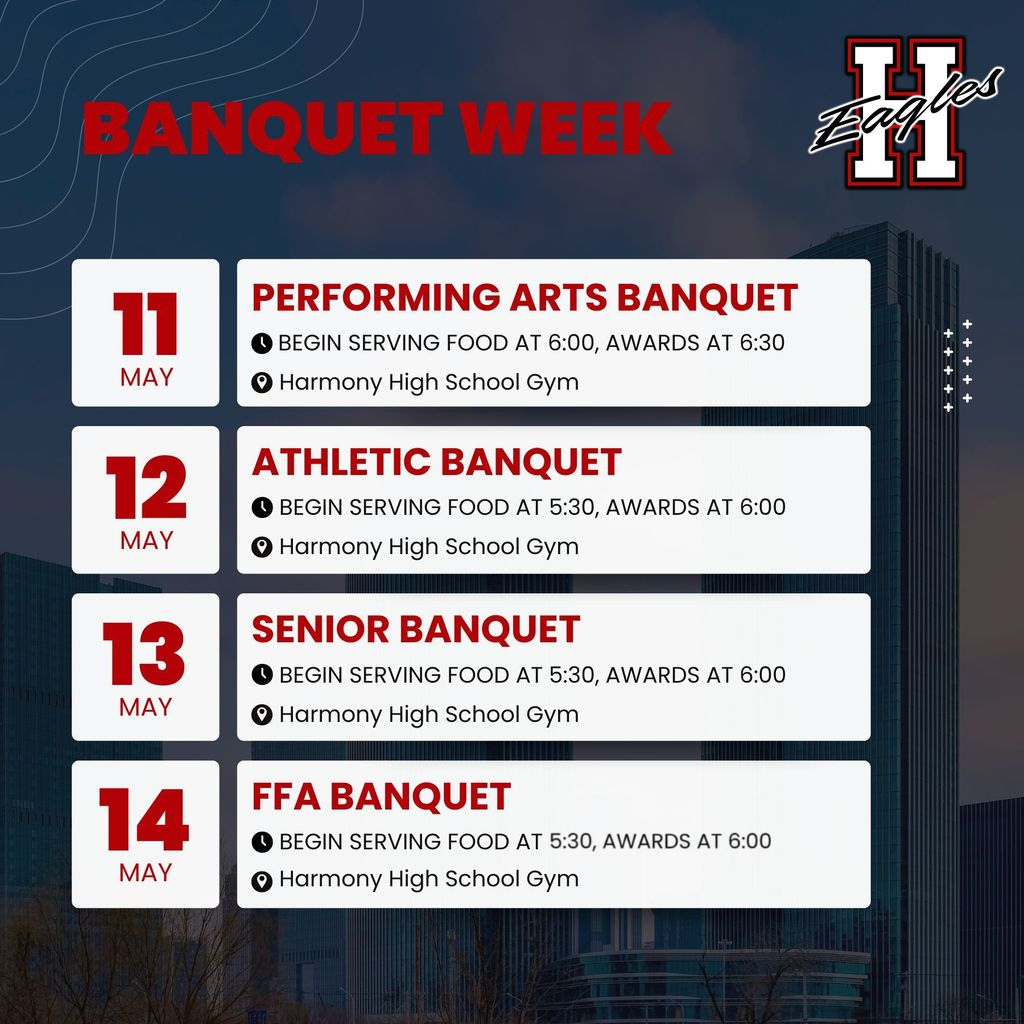 BANQUET WEEK

H Eagles

11
MAY

PERFORMING ARTS BANQUET
BEGIN SERVING FOOD AT 6:00, AWARDS AT 6:30
Harmony High School Gym

12
MAY

ATHLETIC BANQUET
BEGIN SERVING FOOD AT 5:30, AWARDS AT 6:00
Harmony High School Gym

13
MAY

SENIOR BANQUET
BEGIN SERVING FOOD AT 5:30, AWARDS AT 6:00
Harmony High School Gym

14
MAY

FFA BANQUET
BEGIN SERVING FOOD AT 5:30, AWARDS AT 6:00
Harmony High School Gym